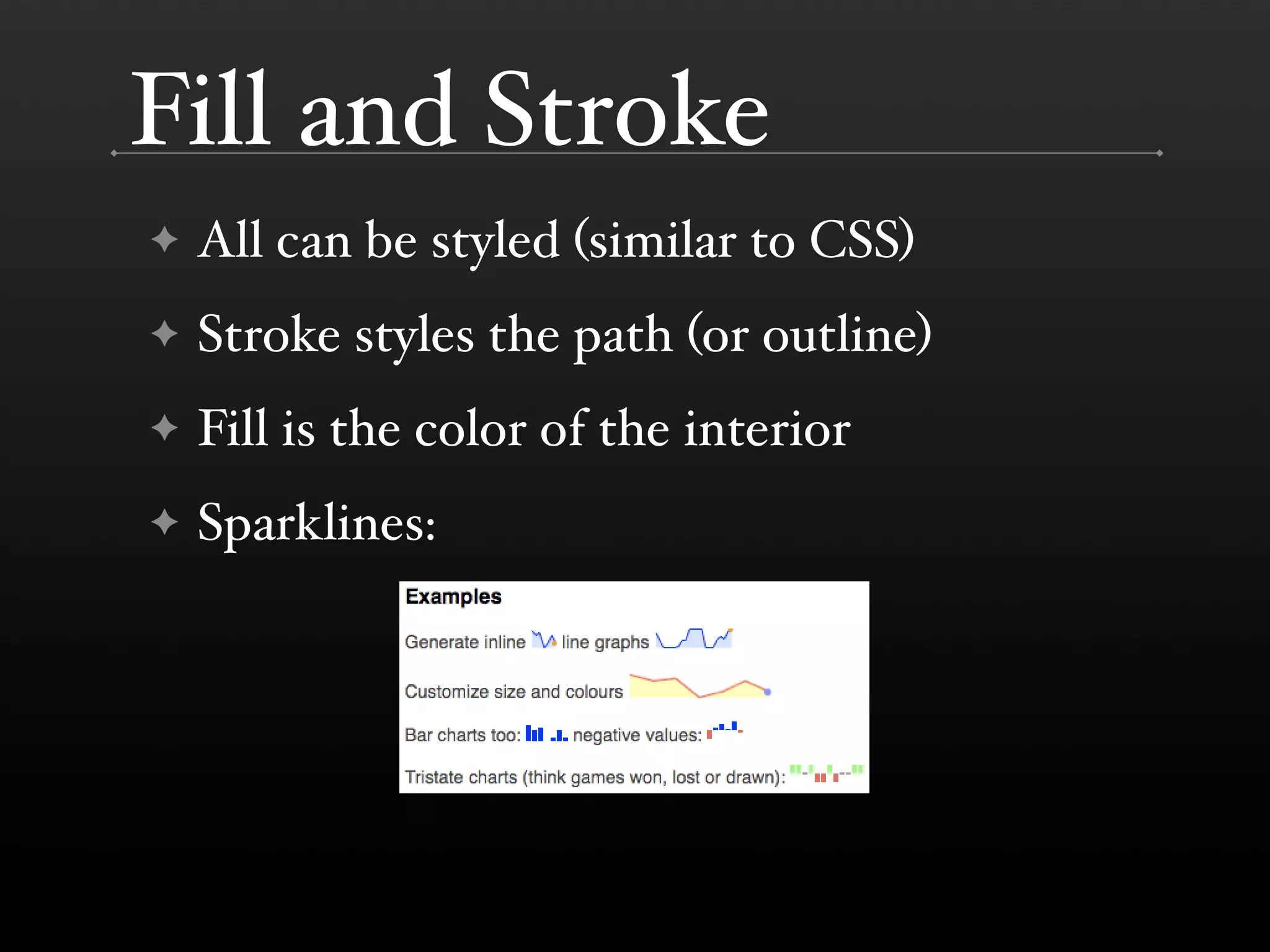 Fill and Stroke

✦ All can be styled (similar to CSS)

✦ Stroke styles the path (or outline)

✦ Fill is the color of the interior

✦ Sparklines:

Examples

Generate inline line graphs

Customize size and colours

Bar charts too: negative values:

Tristate charts (think games won, lost or drawn):